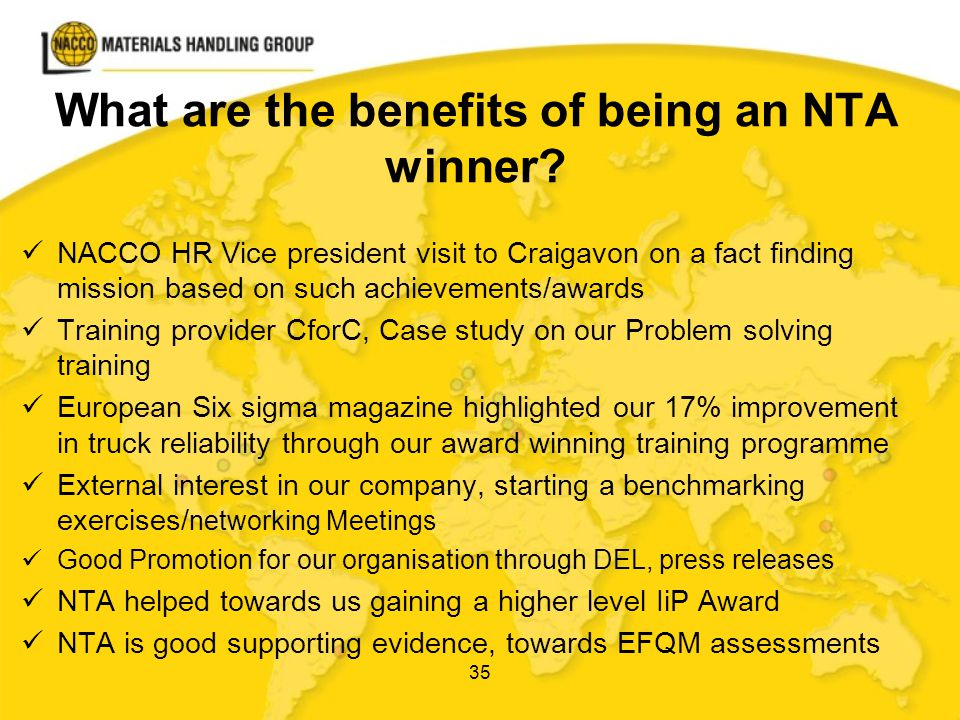 NACCO MATERIALS HANDLING GROUP

What are the benefits of being an NTA winner?

✓ NACCO HR Vice president visit to Craigavon on a fact finding mission based on such achievements/awards
✓ Training provider CforC, Case study on our Problem solving training
✓ European Six sigma magazine highlighted our 17% improvement in truck reliability through our award winning training programme
✓ External interest in our company, starting a benchmarking exercises/networking Meetings
✓ Good Promotion for our organisation through DEL, press releases
✓ NTA helped towards us gaining a higher level IiP Award
✓ NTA is good supporting evidence, towards EFQM assessments

35